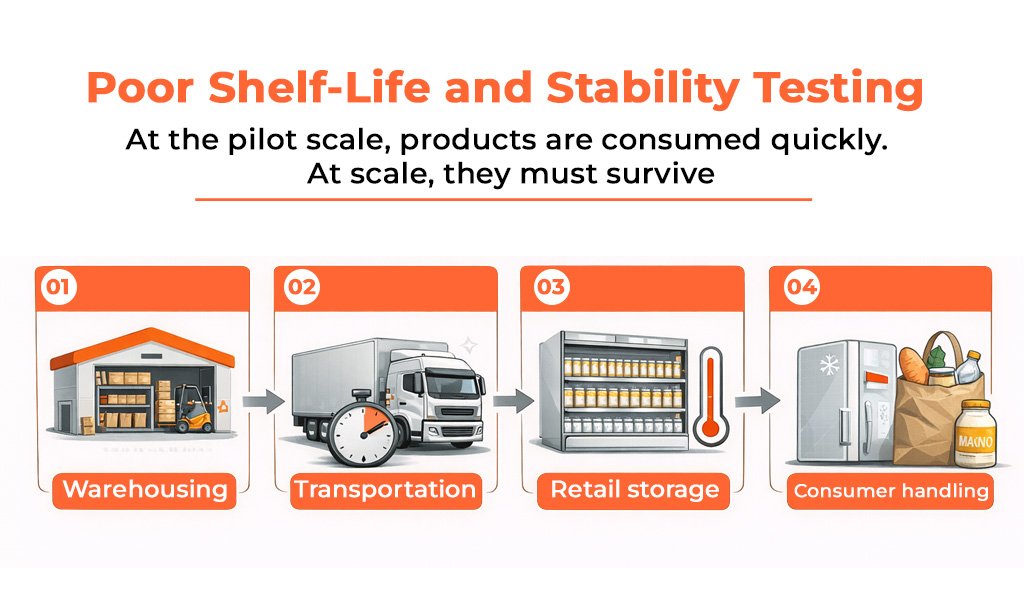 Poor Shelf-Life and Stability Testing

At the pilot scale, products are consumed quickly. At scale, they must survive

01

Warehousing

02

Transportation

03

Retail storage

04

MAKNO

Consumer handling